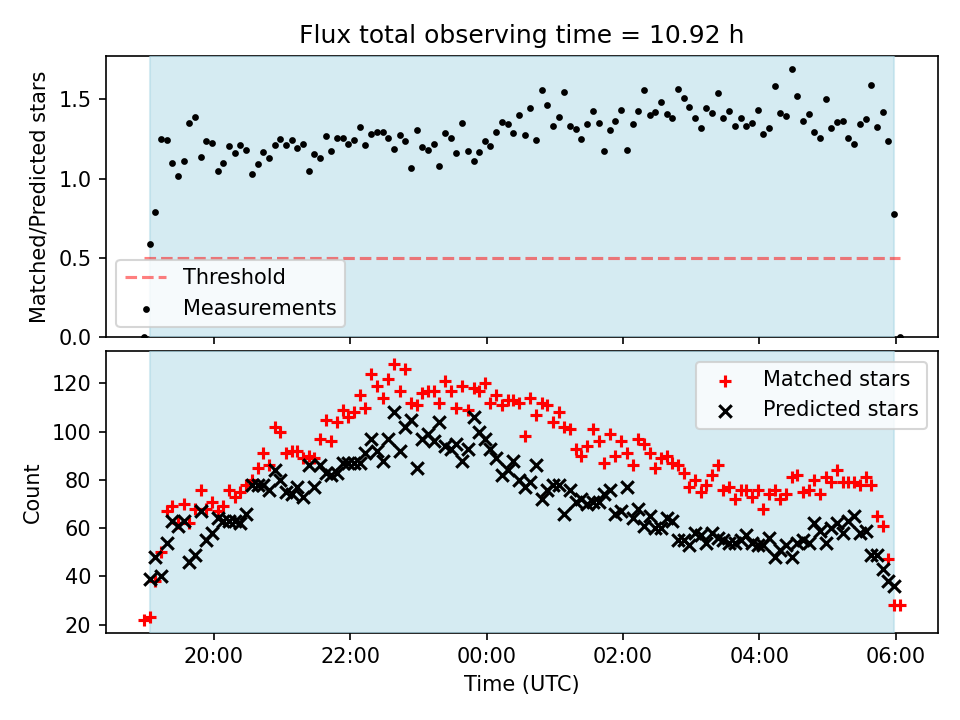 Flux total observing time = 10.92 h

Matched/Predicted stars

1.5
1.0
0.5
0.0

Threshold
Measurements

Count

120
100
80
60
40
20

Matched stars
Predicted stars

20:00
22:00
00:00
02:00
04:00
06:00

Time (UTC)